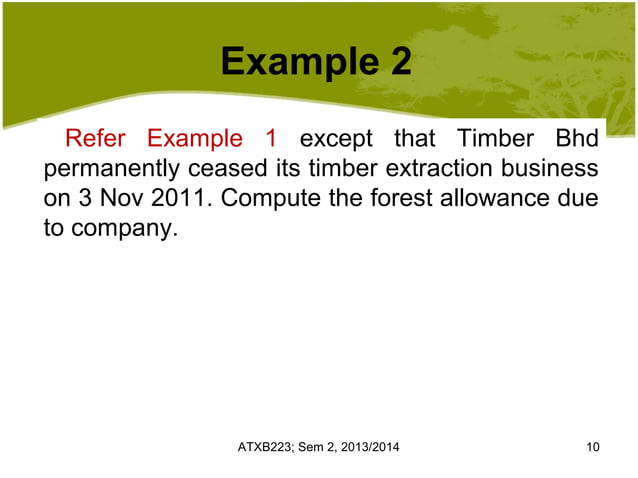 Example 2

Refer Example 1 except that Timber Bhd permanently ceased its timber extraction business on 3 Nov 2011. Compute the forest allowance due to company.

ATXB223; Sem 2, 2013/2014

10